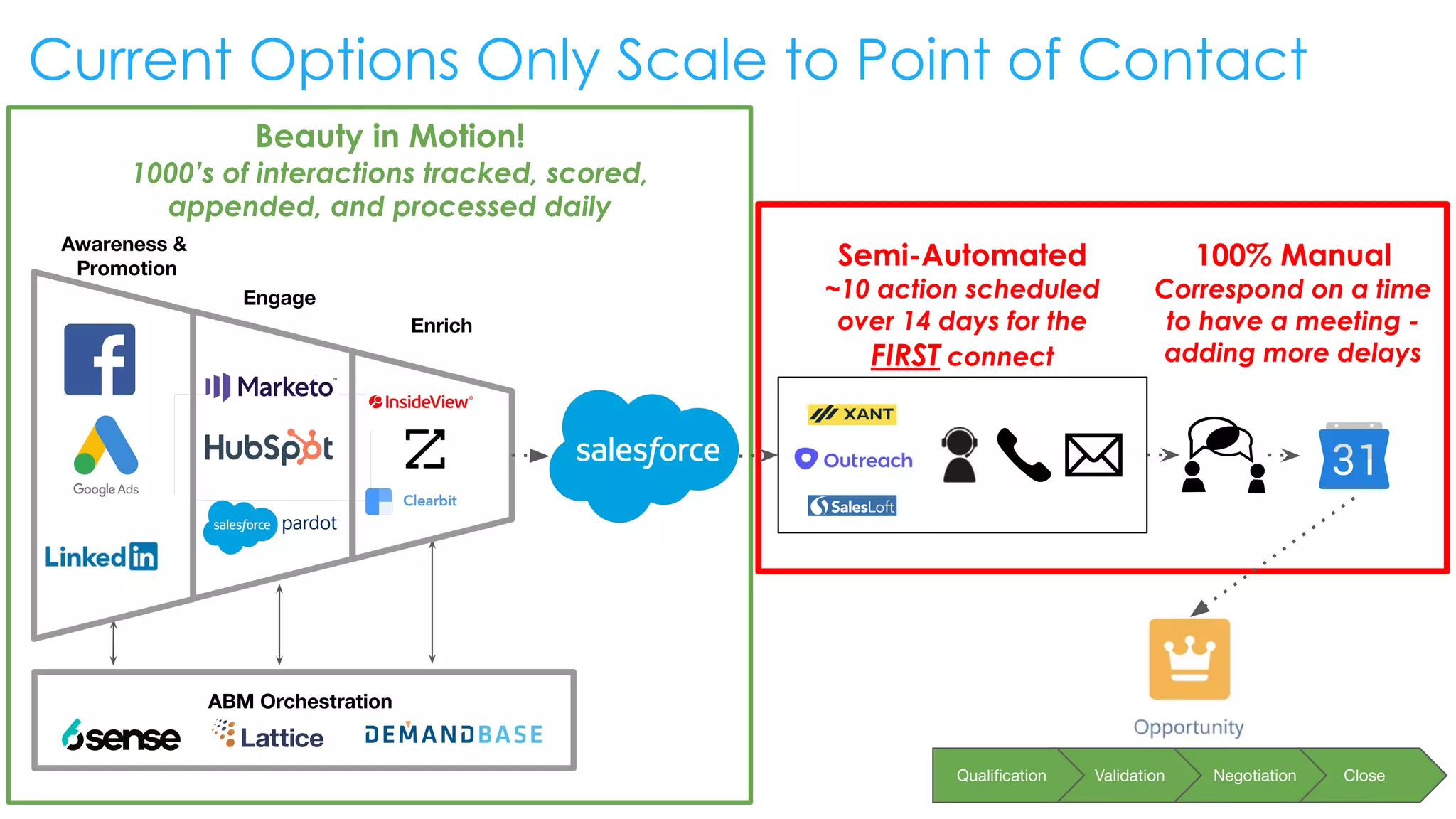 Current Options Only Scale to Point of Contact

Beauty in Motion!
1000's of interactions tracked, scored, appended, and processed daily

Awareness & Promotion

Engage

Enrich

f

Google Ads

LinkedIn

Marketo

HubSpot

salesforce pardot

InsideView

Clearbit

salesforce

ABM Orchestration

6sense

Lattice

DEMANDBASE

Semi-Automated
~10 action scheduled over 14 days for the FIRST connect

100% Manual
Correspond on a time to have a meeting - adding more delays

XANT

Outreach

SalesLoft

31

Opportunity

Qualification

Validation

Negotiation

Close